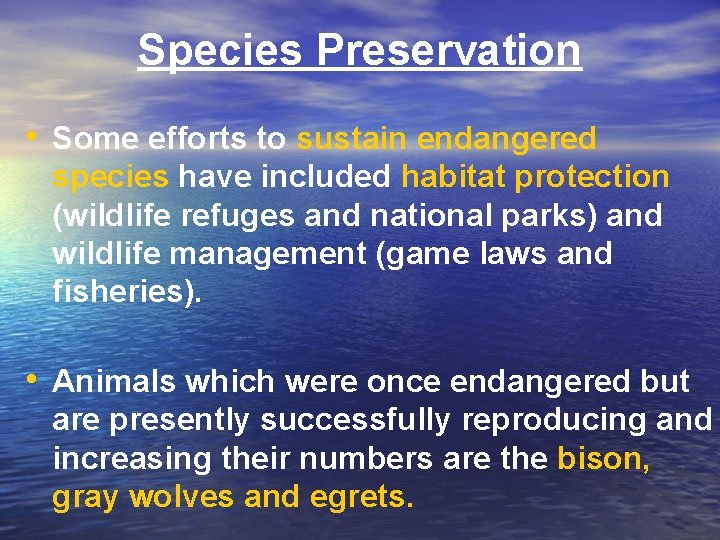 Species Preservation

• Some efforts to sustain endangered species have included habitat protection (wildlife refuges and national parks) and wildlife management (game laws and fisheries).

• Animals which were once endangered but are presently successfully reproducing and increasing their numbers are the bison, gray wolves and egrets.